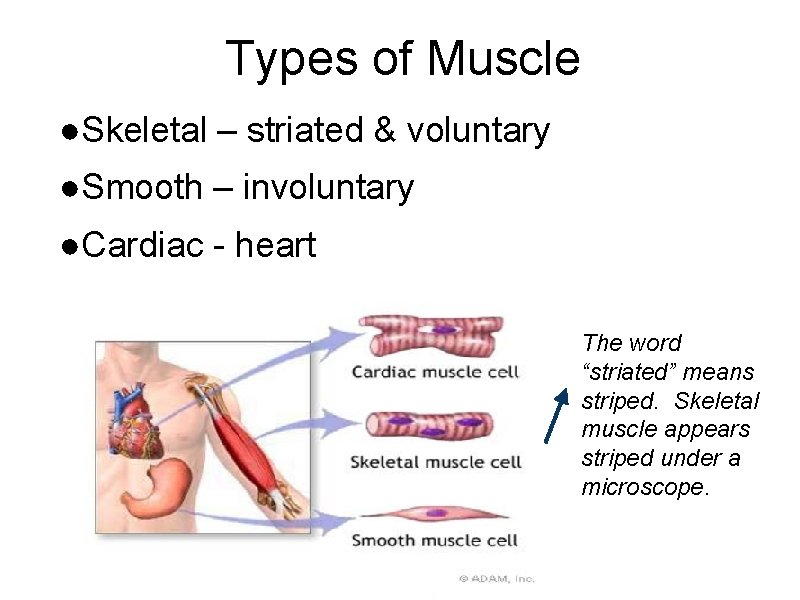 Types of Muscle

●Skeletal – striated & voluntary

●Smooth – involuntary

●Cardiac - heart

Cardiac muscle cell

Skeletal muscle cell

Smooth muscle cell

The word “striated” means striped. Skeletal muscle appears striped under a microscope.

© ADAM, Inc.